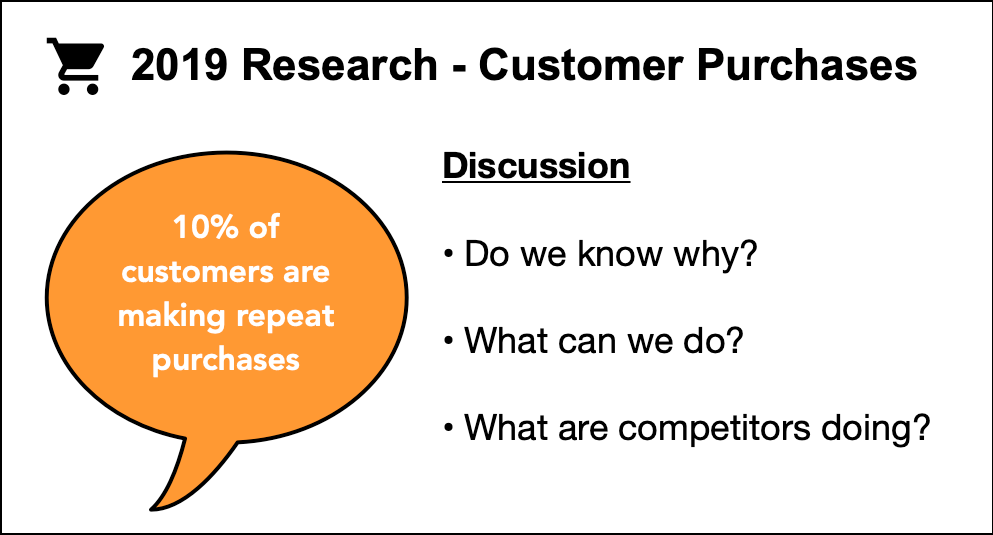 2019 Research - Customer Purchases

10% of customers are making repeat purchases

Discussion

• Do we know why?

• What can we do?

• What are competitors doing?